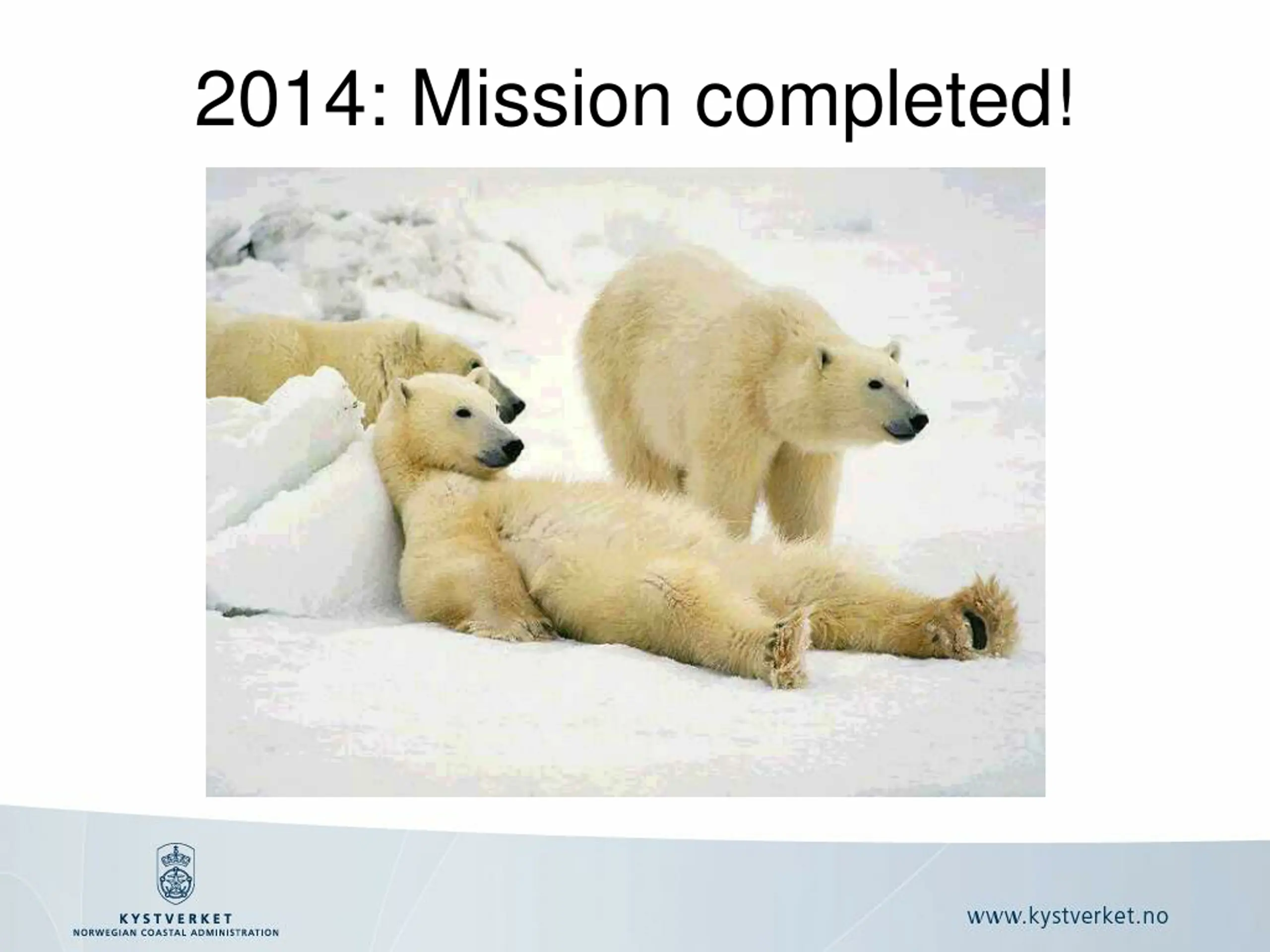 2014: Mission completed!

KYSTVERKET
NORWEGIAN COASTAL ADMINISTRATION

www.kystverket.no